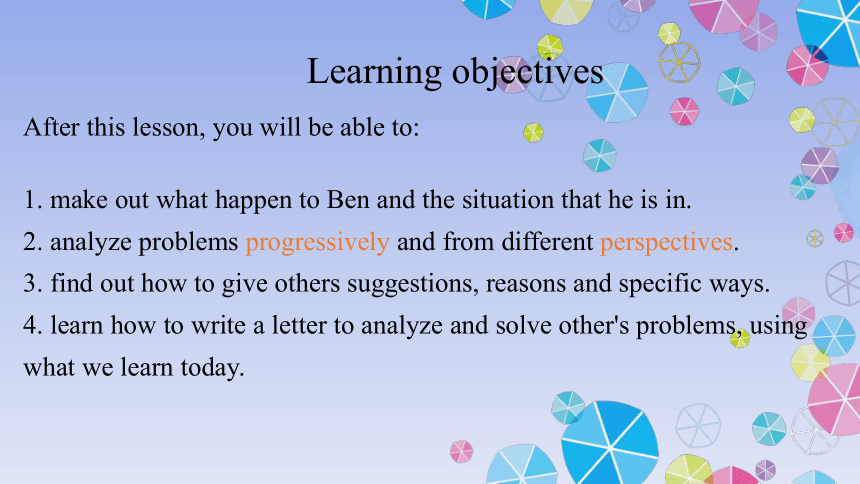 Learning objectives

After this lesson, you will be able to:

1. make out what happen to Ben and the situation that he is in.
2. analyze problems progressively and from different perspectives.
3. find out how to give others suggestions, reasons and specific ways.
4. learn how to write a letter to analyze and solve other's problems, using what we learn today.